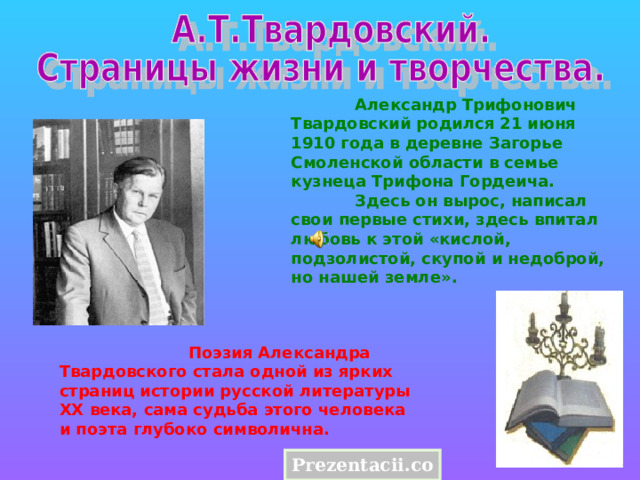 А.Т.Твардовский.
Страницы жизни и творчества.

Александр Трифонович Твардовский родился 21 июня 1910 года в деревне Загорье Смоленской области в семье кузнеца Трифона Гордеича.

Здесь он вырос, написал свои первые стихи, здесь впитал любовь к этой «кислой, подзолистой, скупой и недоброй, но нашей земле».

Поэзия Александра Твардовского стала одной из ярких страниц истории русской литературы XX века, сама судьба этого человека и поэта глубоко символична.

Prezentacii.co